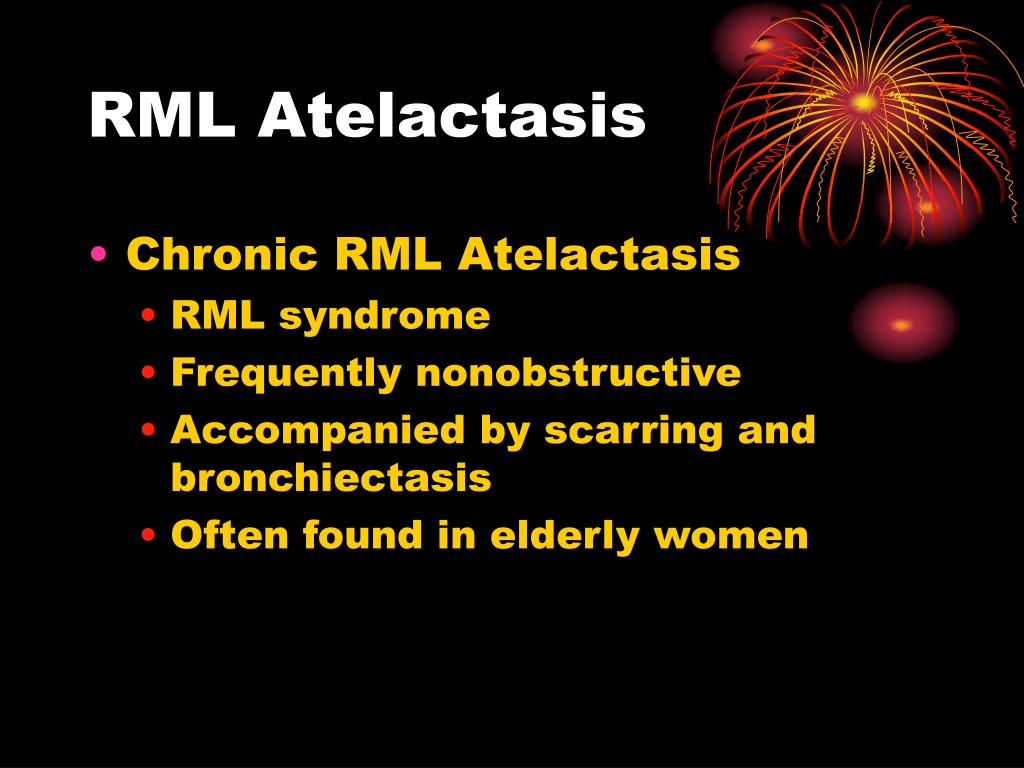 RML Atelactasis

• Chronic RML Atelactasis
  • RML syndrome
  • Frequently nonobstructive
  • Accompanied by scarring and bronchiectasis
  • Often found in elderly women